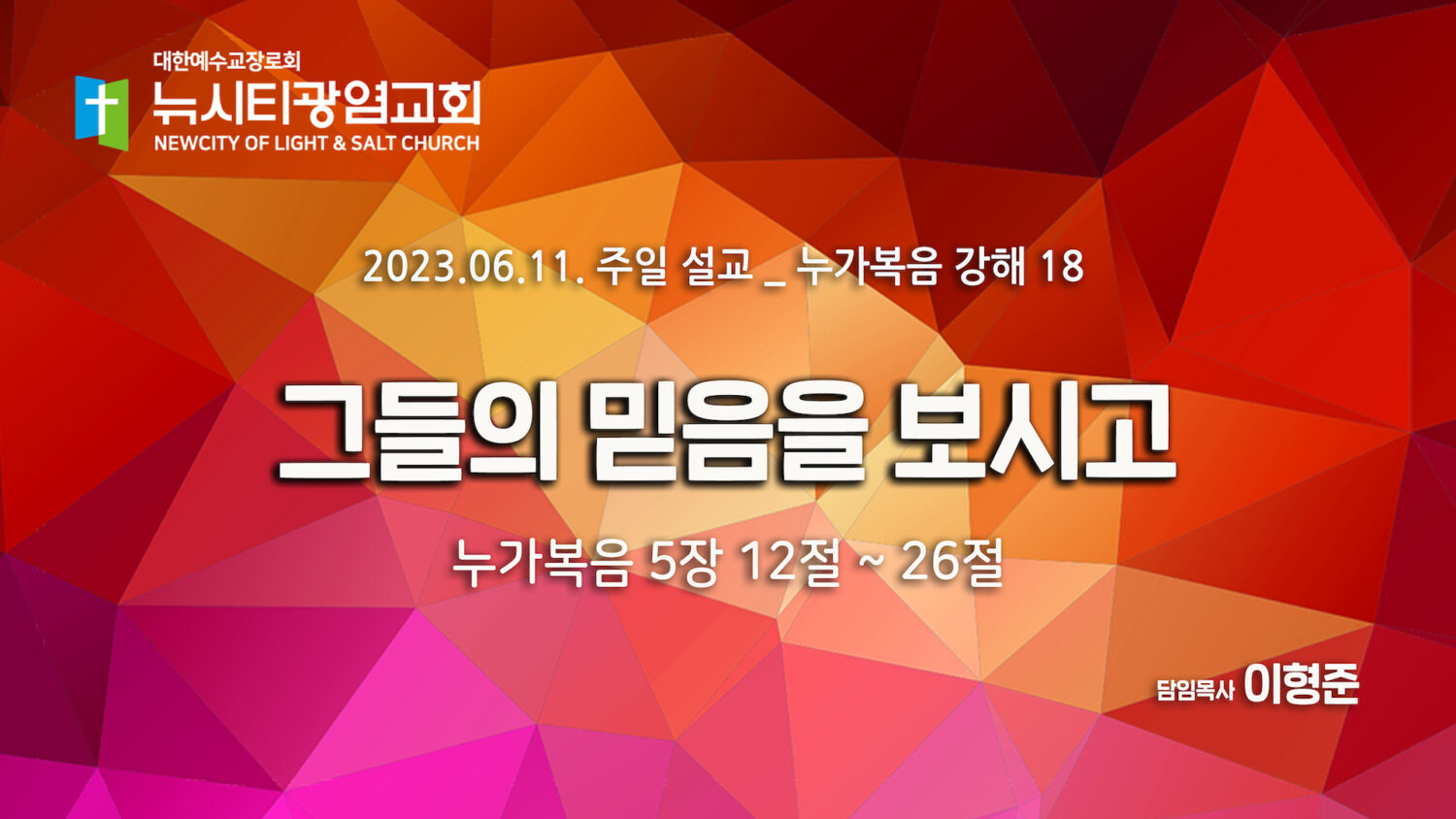 대한예수교장로회
뉴시티광염교회
NEWCITY OF LIGHT & SALT CHURCH

2023.06.11. 주일 설교 _ 누가복음 강해 18

그들의 믿음을 보시고

누가복음 5장 12절 ~ 26절

담임목사 이형준